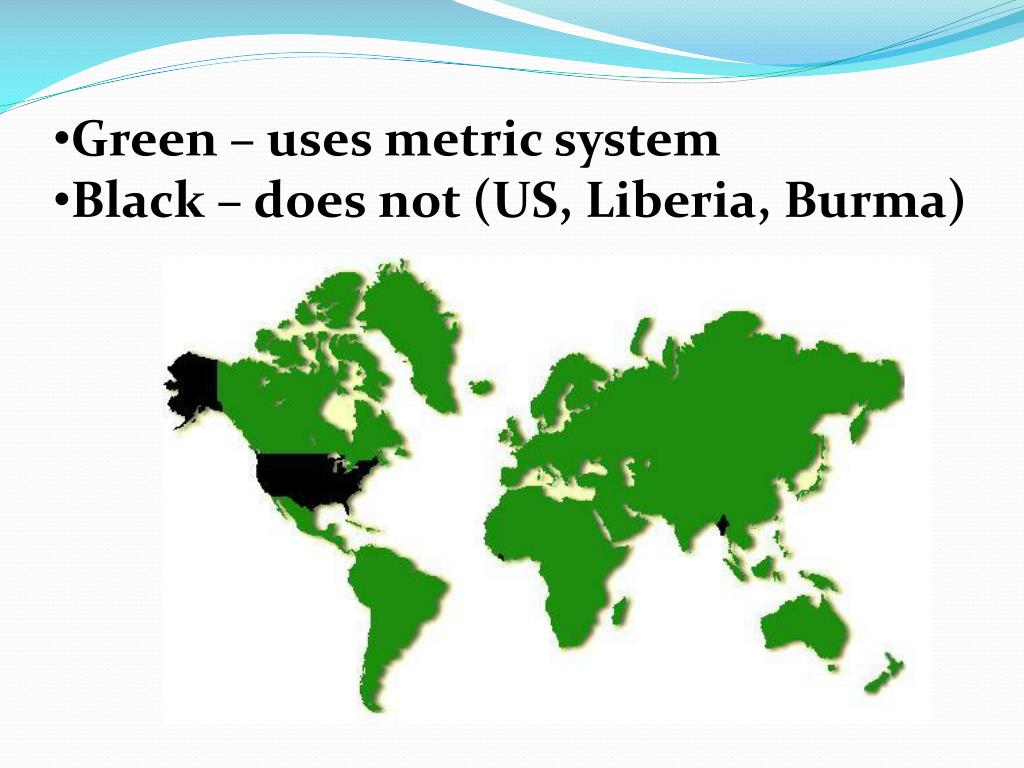 •Green – uses metric system
•Black – does not (US, Liberia, Burma)